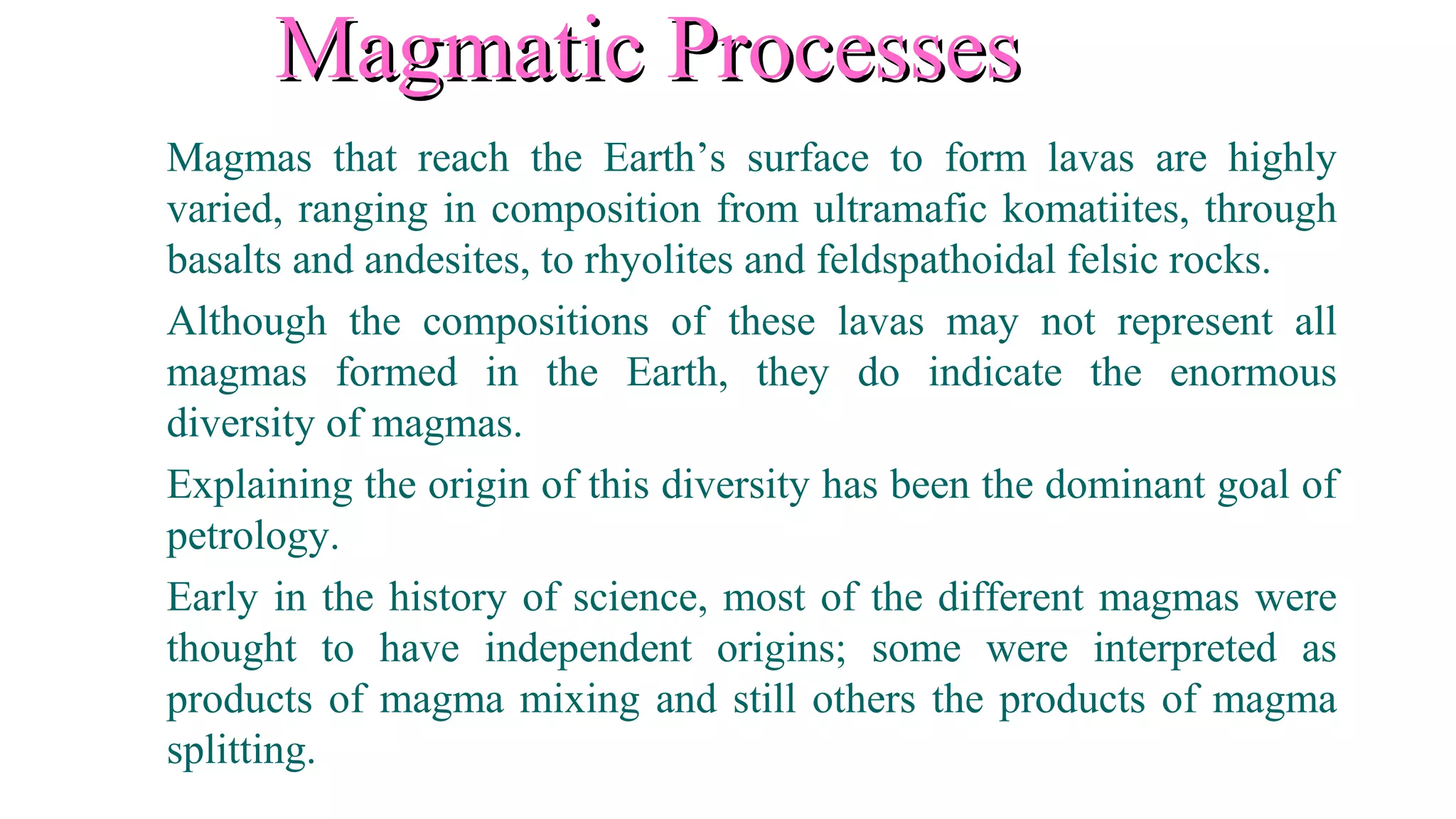 Magmatic Processes

Magmas that reach the Earth’s surface to form lavas are highly varied, ranging in composition from ultramafic komatiites, through basalts and andesites, to rhyolites and feldspathoidal felsic rocks.

Although the compositions of these lavas may not represent all magmas formed in the Earth, they do indicate the enormous diversity of magmas.

Explaining the origin of this diversity has been the dominant goal of petrology.

Early in the history of science, most of the different magmas were thought to have independent origins; some were interpreted as products of magma mixing and still others the products of magma splitting.